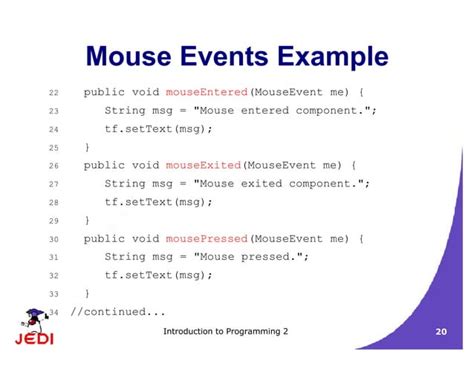 Mouse Events Example

22 public void mouseEntered(MouseEvent me) {
23 String msg = "Mouse entered component.";
24 tf.setText(msg);
25 }
26 public void mouseExited(MouseEvent me) {
27 String msg = "Mouse exited component.";
28 tf.setText(msg);
29 }
30 public void mousePressed(MouseEvent me) {
31 String msg = "Mouse pressed.";
32 tf.setText(msg);
33 }
34 //continued...

JEDI

Introduction to Programming 2

20